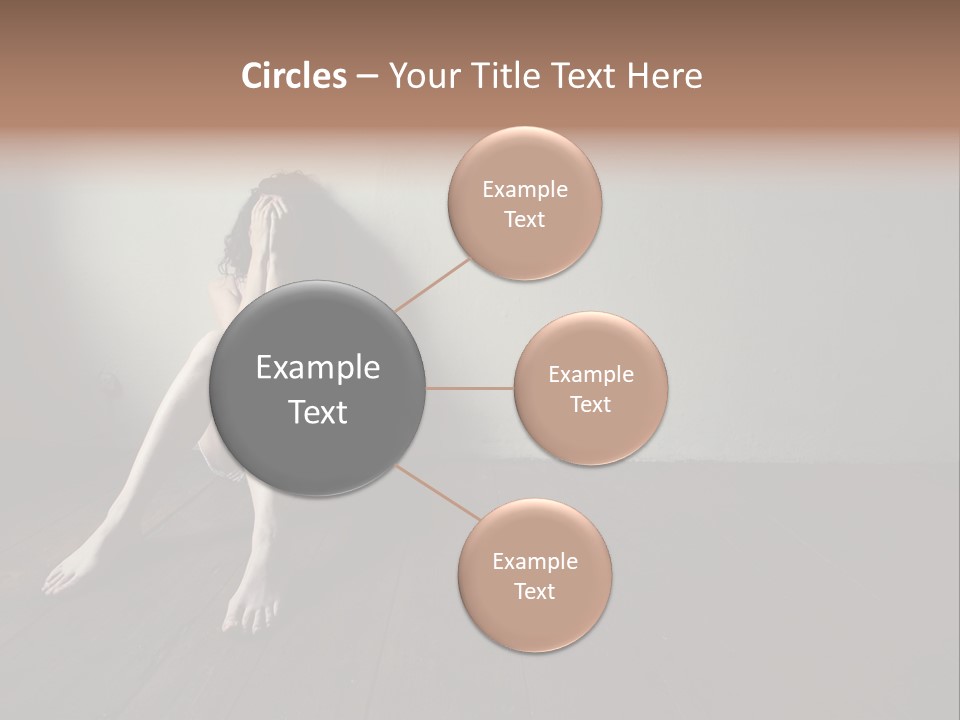 Circles – Your Title Text Here

Example Text

Example Text

Example Text

Example Text